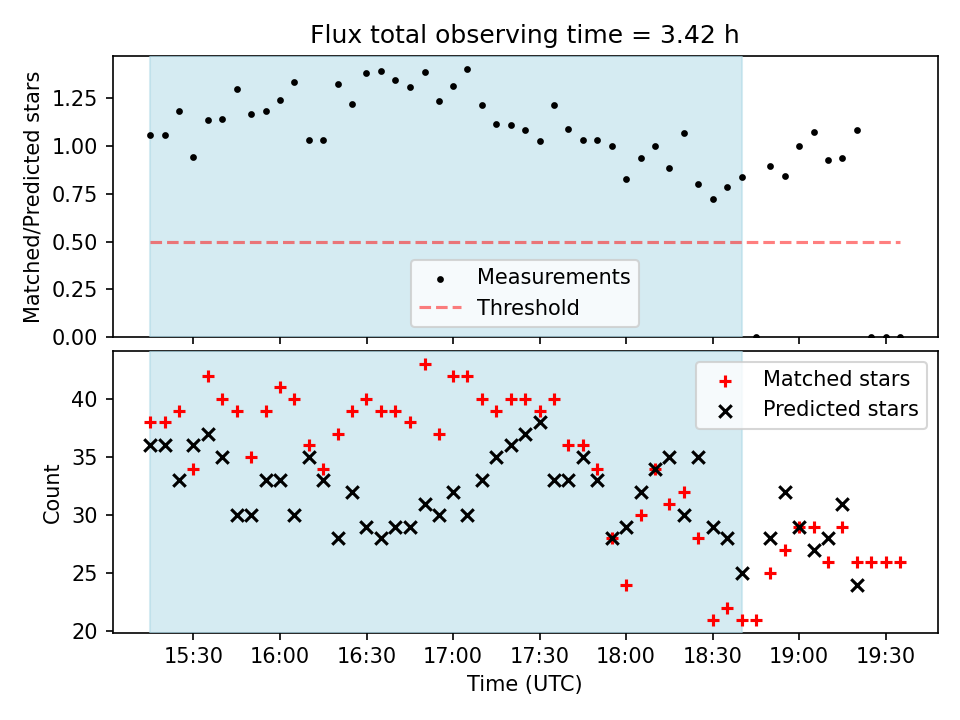 Flux total observing time = 3.42 h

Matched/Predicted stars

1.25
1.00
0.75
0.50
0.25
0.00

Measurements
Threshold

Count

40
35
30
25
20

Matched stars
Predicted stars

15:30
16:00
16:30
17:00
17:30
18:00
18:30
19:00
19:30

Time (UTC)